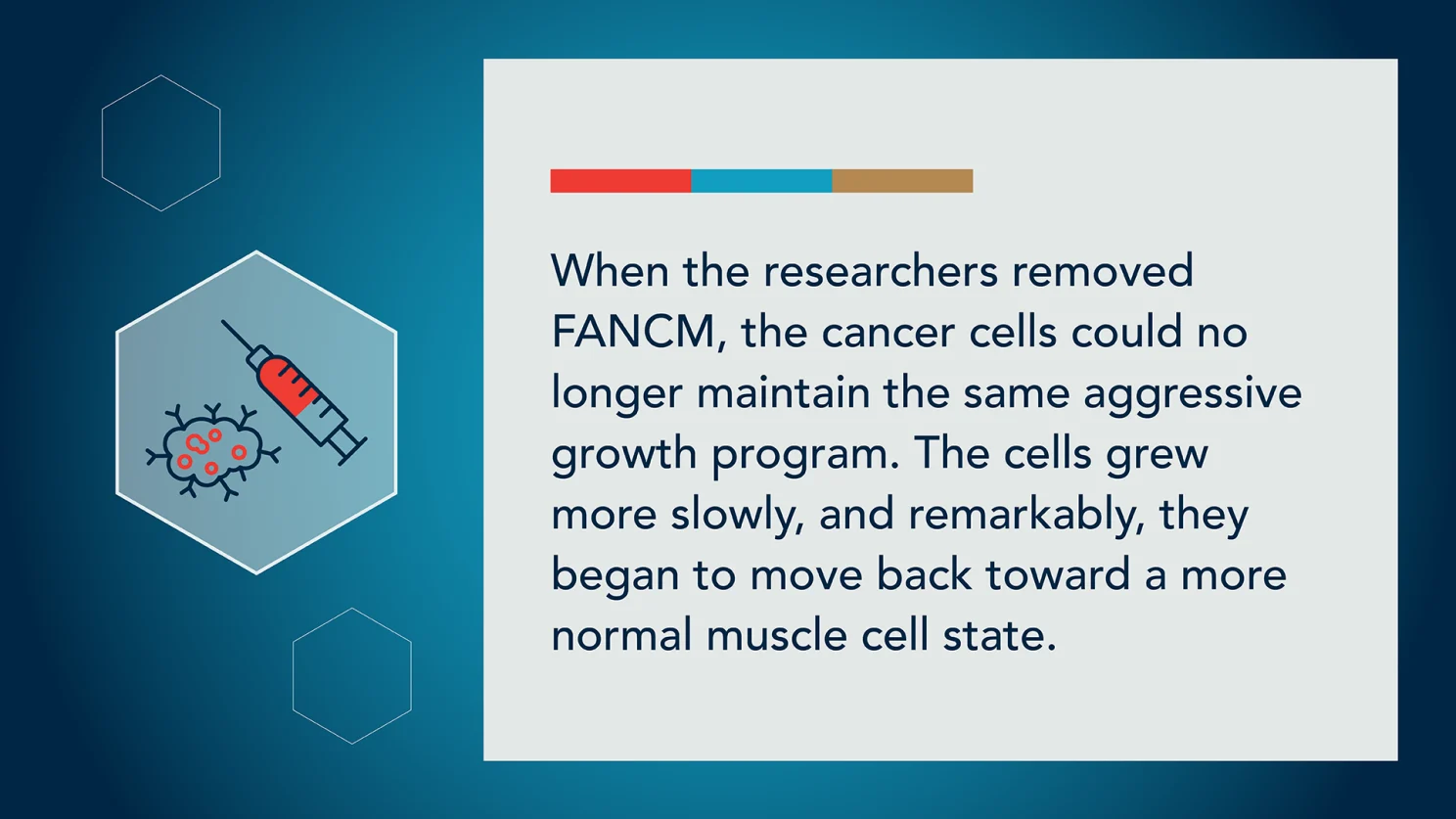 When the researchers removed FANCM, the cancer cells could no longer maintain the same aggressive growth program. The cells grew more slowly, and remarkably, they began to move back toward a more normal muscle cell state.